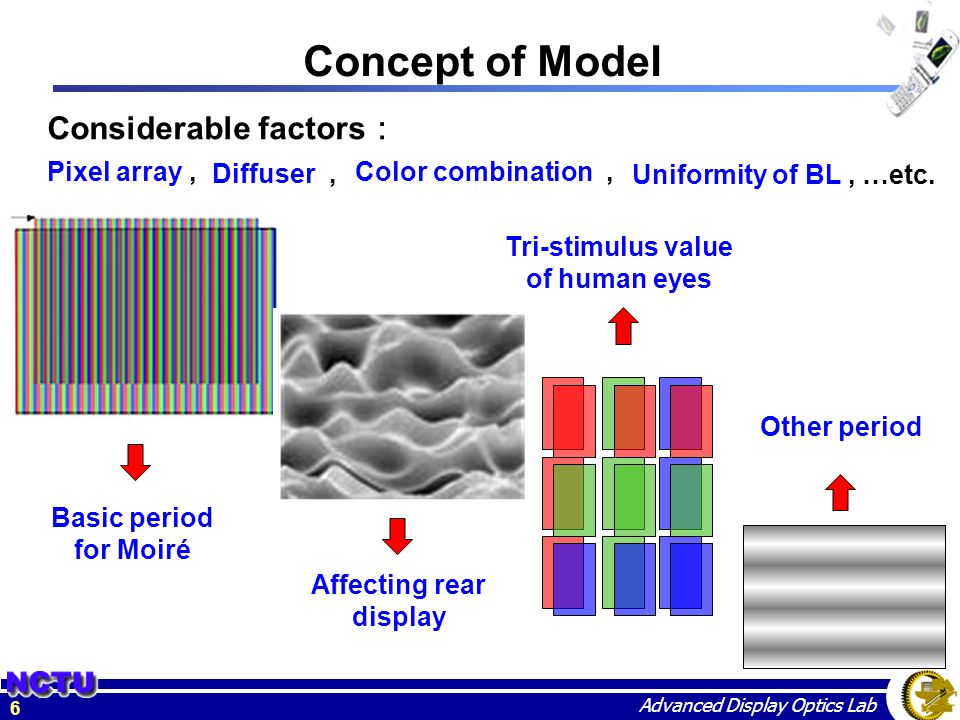 Concept of Model

Considerable factors：

Pixel array , Diffuser , Color combination , Uniformity of BL , …etc.

Tri-stimulus value of human eyes

Other period

Basic period for Moiré

Affecting rear display

NCTU

6

Advanced Display Optics Lab